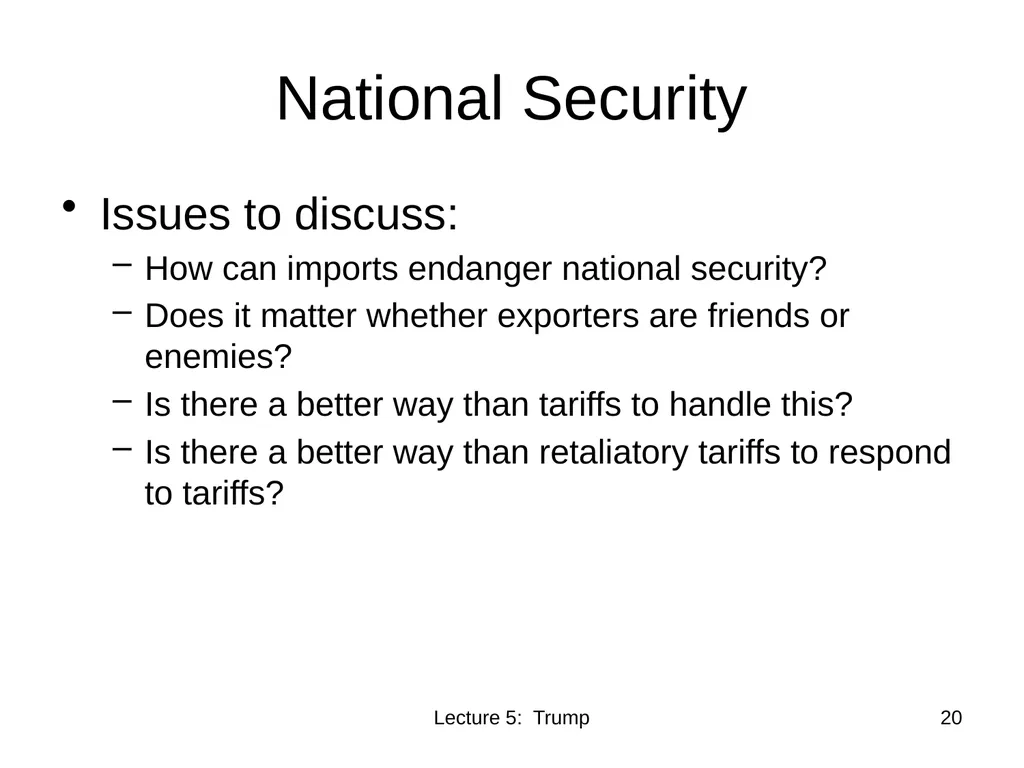 National Security

• Issues to discuss:
  – How can imports endanger national security?
  – Does it matter whether exporters are friends or enemies?
  – Is there a better way than tariffs to handle this?
  – Is there a better way than retaliatory tariffs to respond to tariffs?

Lecture 5: Trump

20